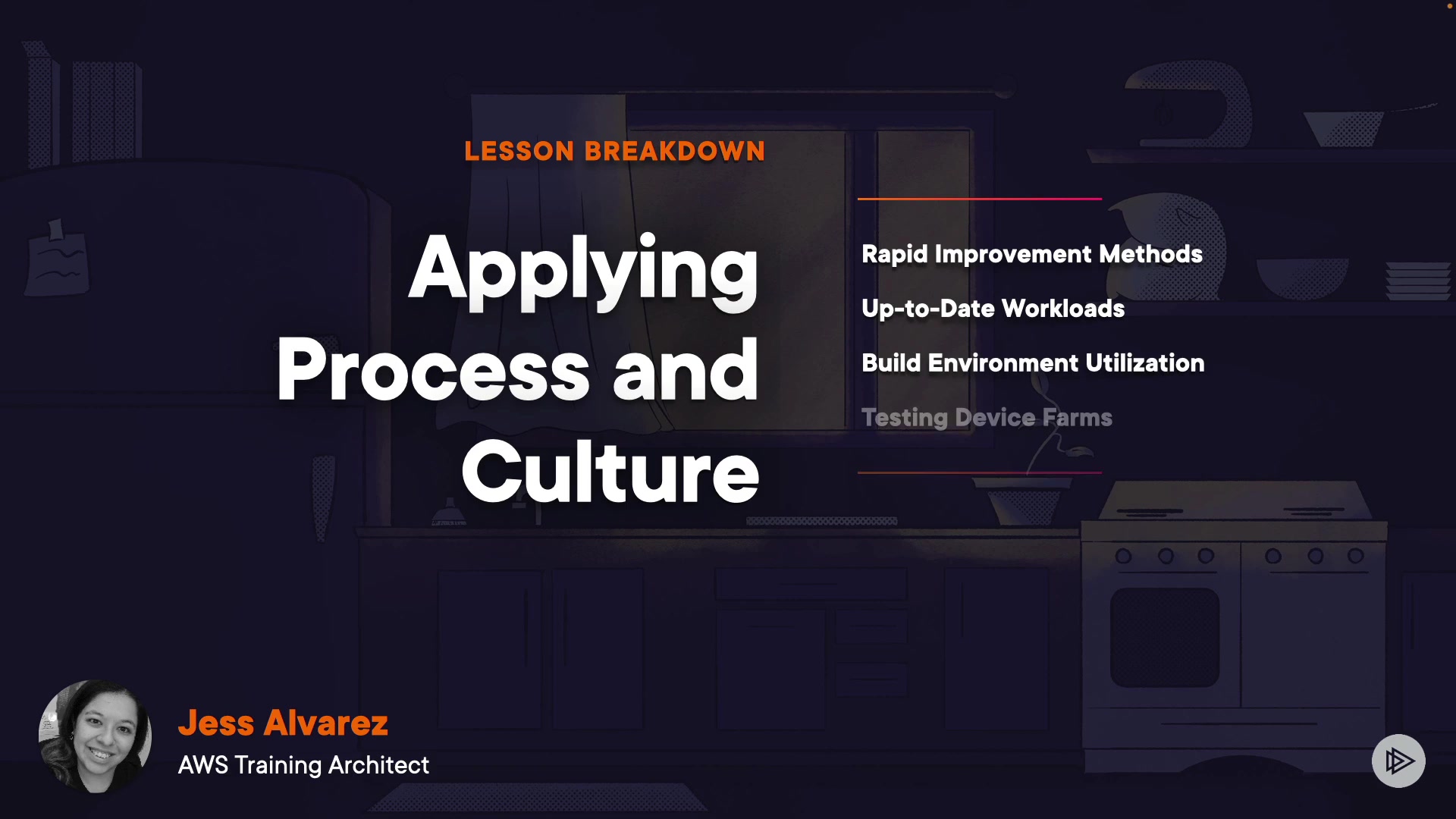 LESSON BREAKDOWN

Applying Process and Culture

Rapid Improvement Methods

Up-to-Date Workloads

Build Environment Utilization

Testing Device Farms

Jess Alvarez
AWS Training Architect